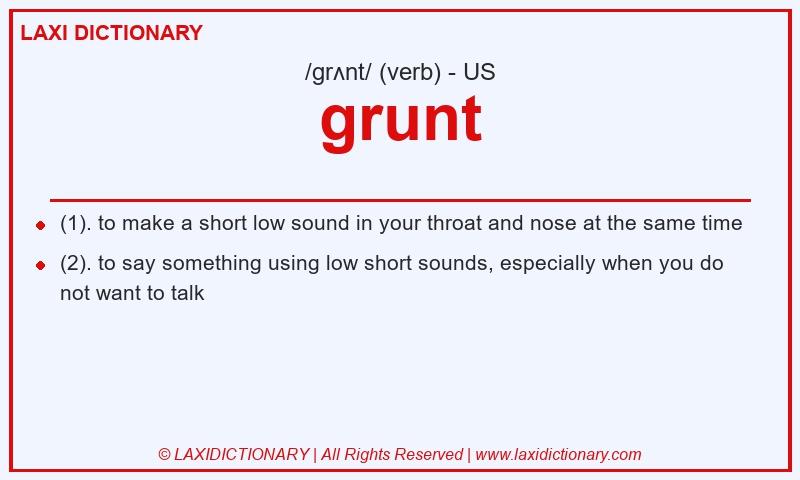 LAXI DICTIONARY

/grʌnt/ (verb) - US

grunt

- (1). to make a short low sound in your throat and nose at the same time
- (2). to say something using low short sounds, especially when you do not want to talk

© LAXIDICTIONARY | All Rights Reserved | www.laxidictionary.com